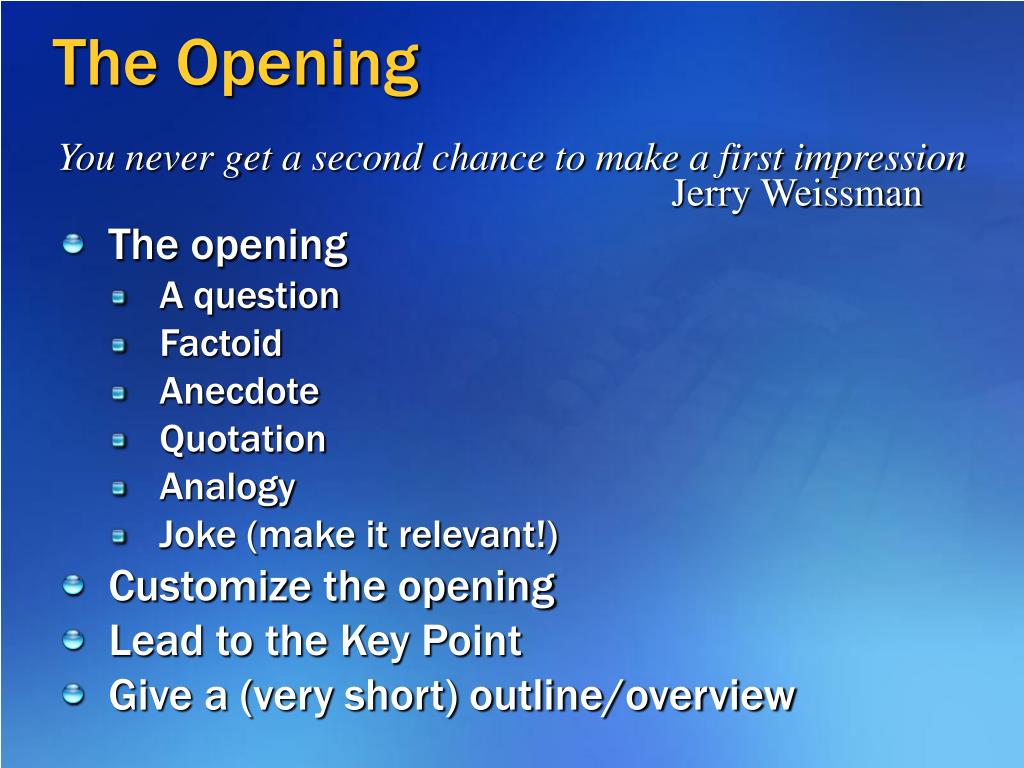 The Opening

You never get a second chance to make a first impression
Jerry Weissman

The opening
A question
Factoid
Anecdote
Quotation
Analogy
Joke (make it relevant!)
Customize the opening
Lead to the Key Point
Give a (very short) outline/overview